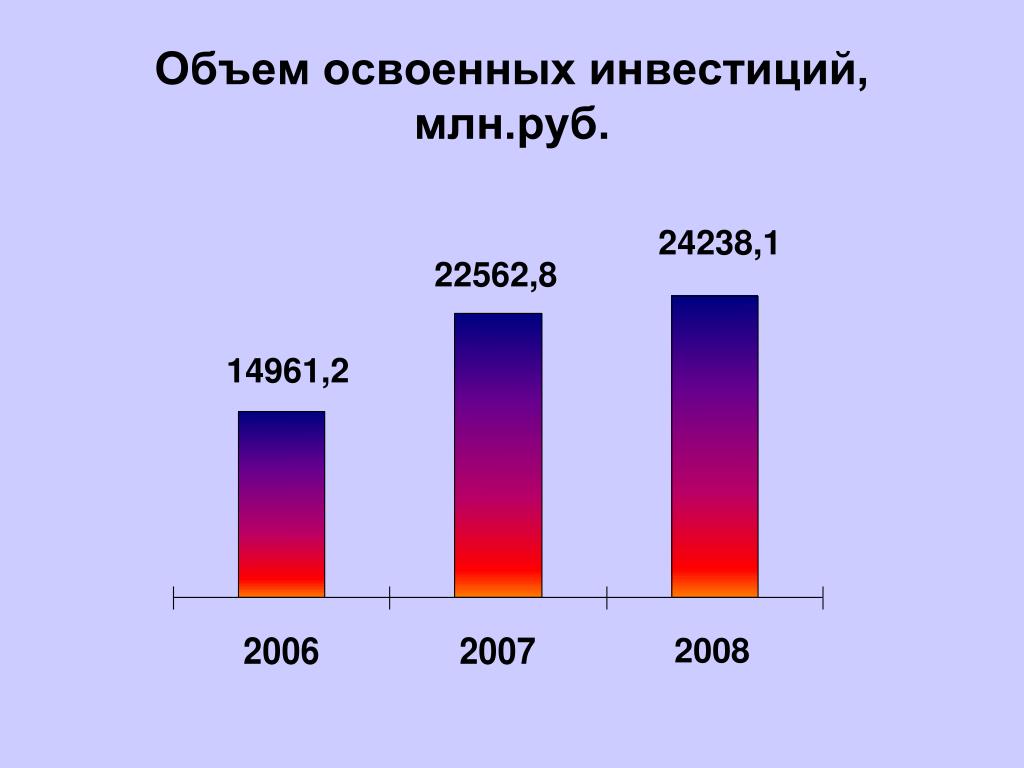 Объем освоенных инвестиций, млн.руб.

14961,2

22562,8

24238,1

2006

2007

2008